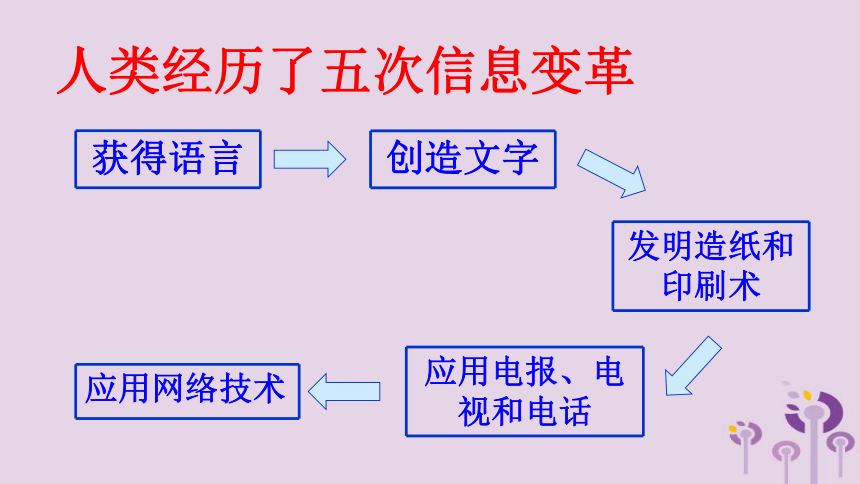 人类经历了五次信息变革

获得语言

创造文字

发明造纸和印刷术

应用电报、电视和电话

应用网络技术